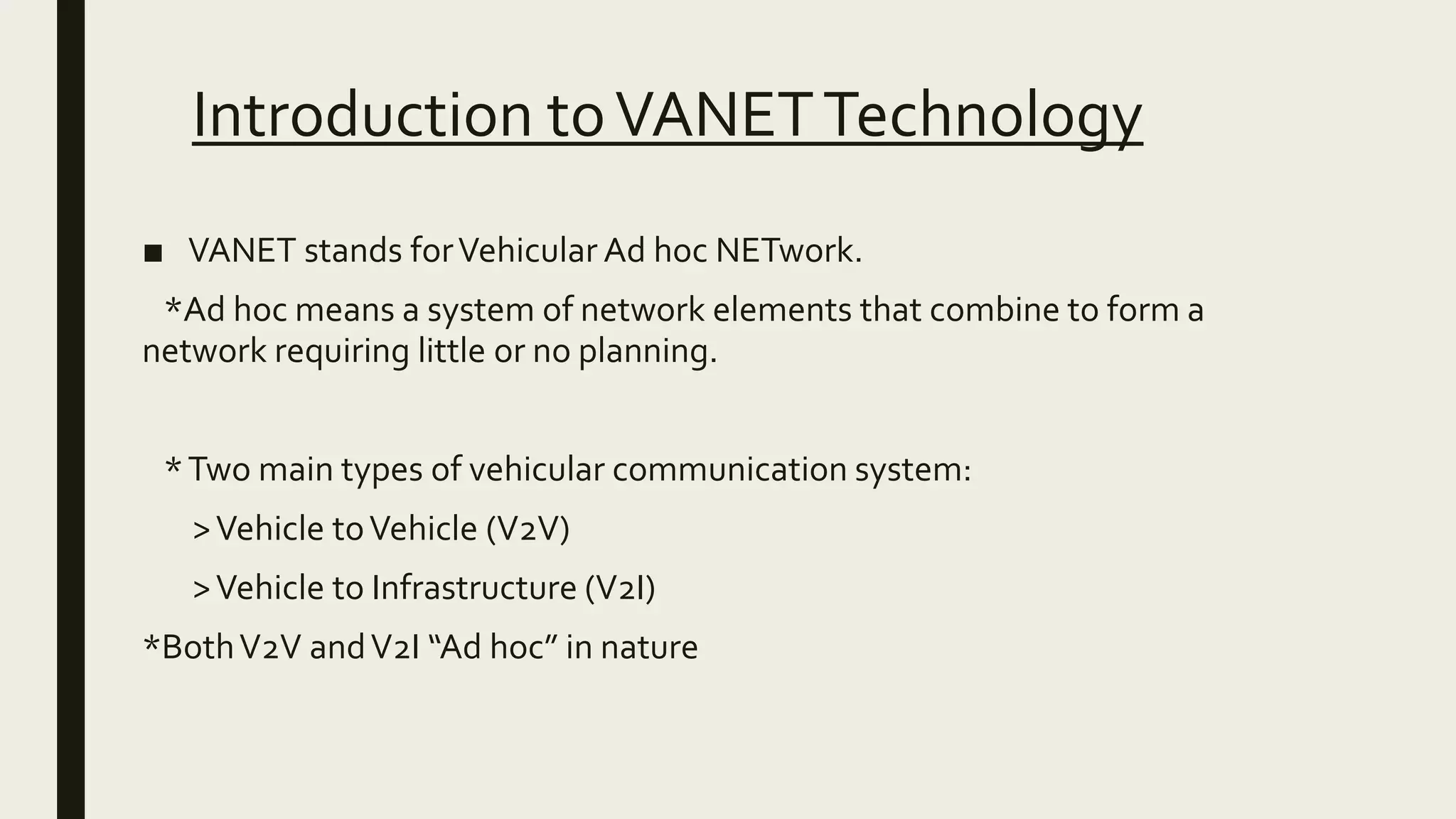 Introduction to VANET Technology

■ VANET stands for Vehicular Ad hoc NETwork.

*Ad hoc means a system of network elements that combine to form a network requiring little or no planning.

* Two main types of vehicular communication system:

> Vehicle to Vehicle (V2V)

> Vehicle to Infrastructure (V2I)

*Both V2V and V2I “Ad hoc” in nature